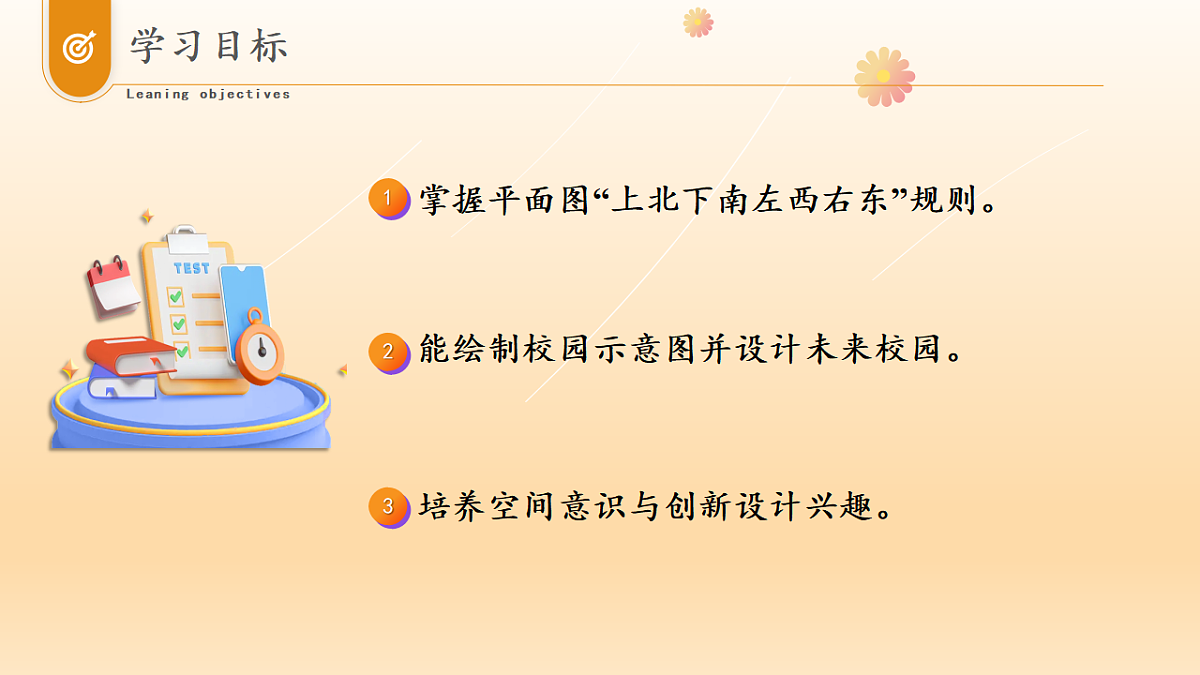 学习目标
Leaning objectives

TEST

1 掌握平面图“上北下南左西右东”规则。

2 能绘制校园示意图并设计未来校园。

3 培养空间意识与创新设计兴趣。